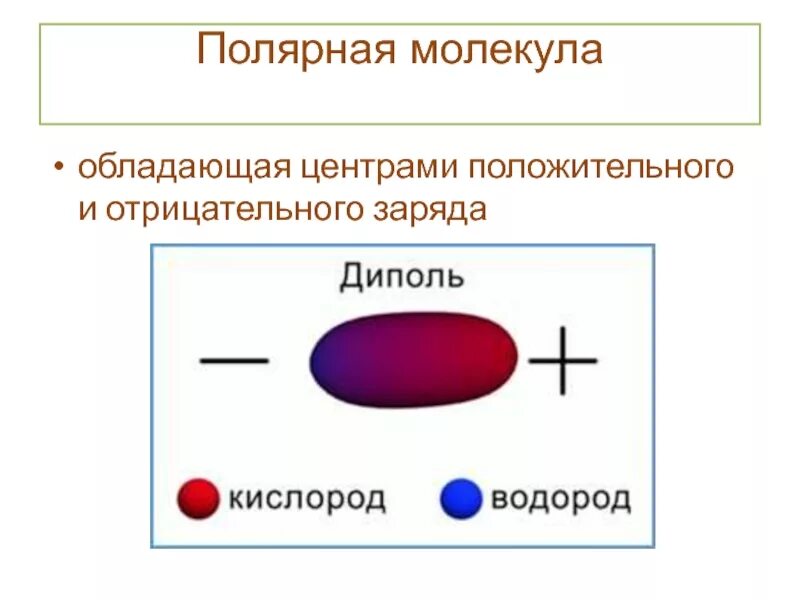 Полярная молекула

• обладающая центрами положительного и отрицательного заряда

Диполь

—

+

кислород

водород